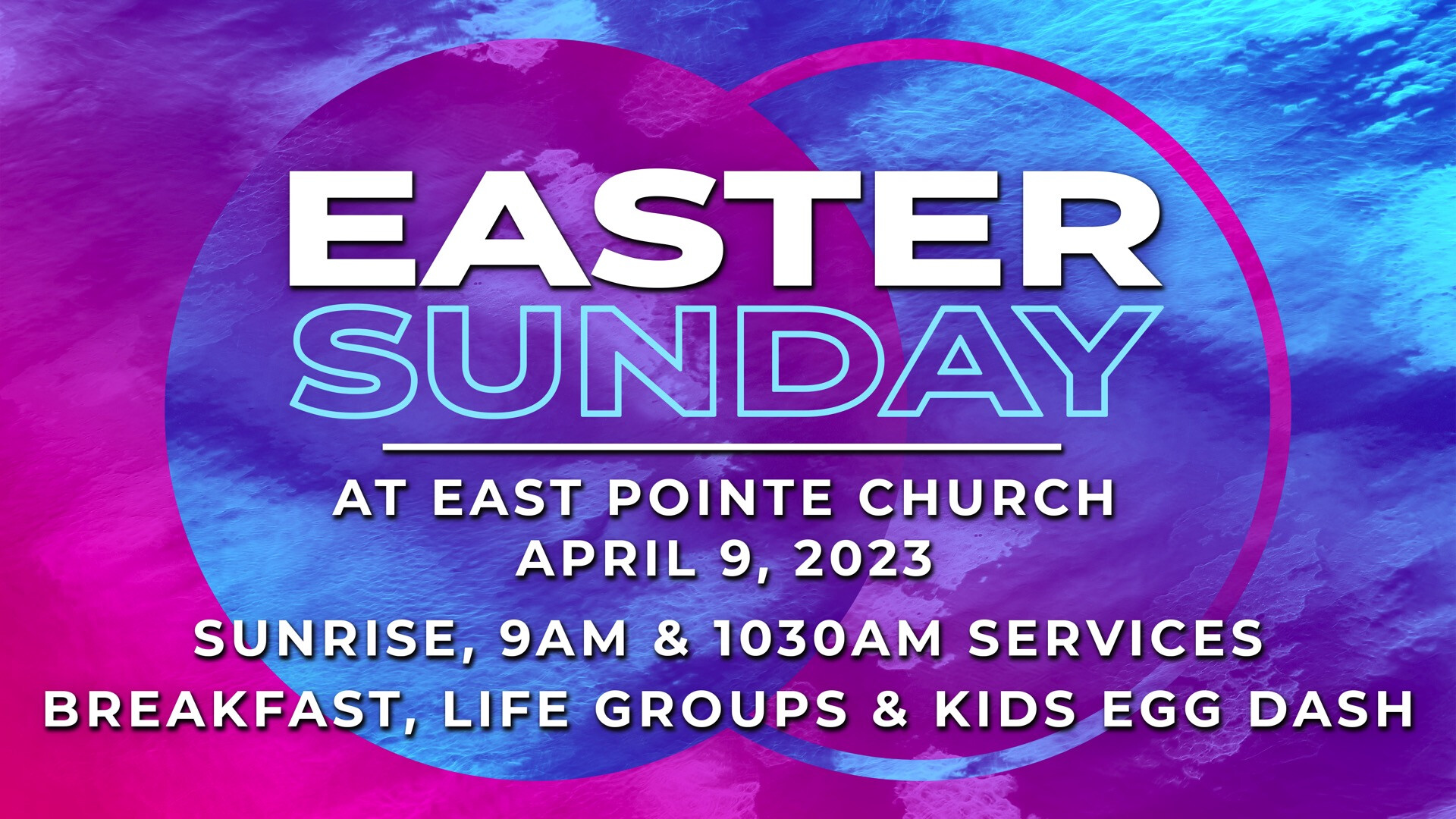 EASTER
SUNDAY

AT EAST POINTE CHURCH
APRIL 9, 2023

SUNRISE, 9AM & 1030AM SERVICES
BREAKFAST, LIFE GROUPS & KIDS EGG DASH